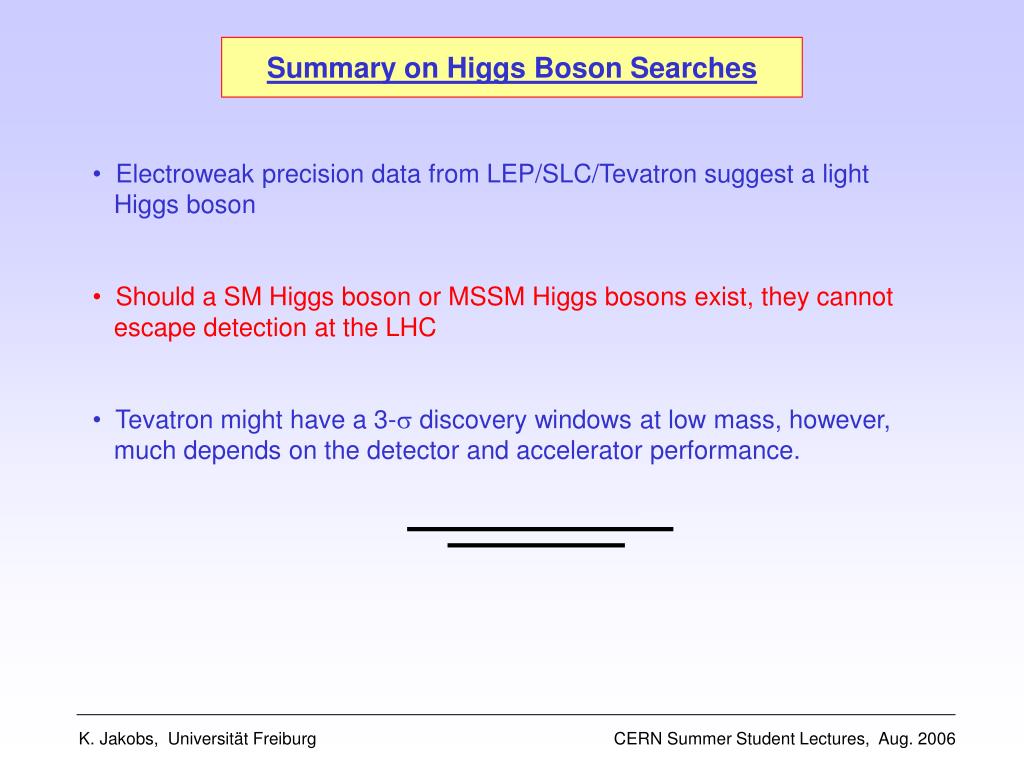 Summary on Higgs Boson Searches

• Electroweak precision data from LEP/SLC/Tevatron suggest a light Higgs boson

• Should a SM Higgs boson or MSSM Higgs bosons exist, they cannot escape detection at the LHC

• Tevatron might have a 3-$\sigma$ discovery windows at low mass, however, much depends on the detector and accelerator performance.

K. Jakobs, Universität Freiburg

CERN Summer Student Lectures, Aug. 2006